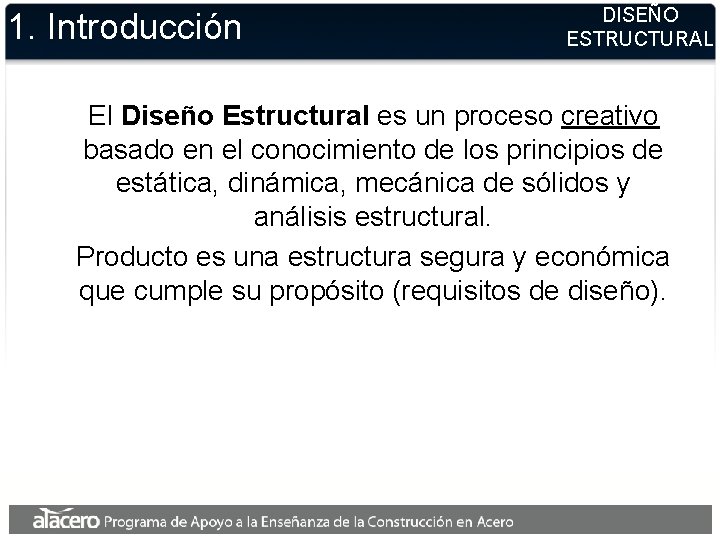 1. Introducción

DISEÑO ESTRUCTURAL

El Diseño Estructural es un proceso creativo basado en el conocimiento de los principios de estática, dinámica, mecánica de sólidos y análisis estructural.

Producto es una estructura segura y económica que cumple su propósito (requisitos de diseño).

alacero Programa de Apoyo a la Enseñanza de la Construcción en Acero